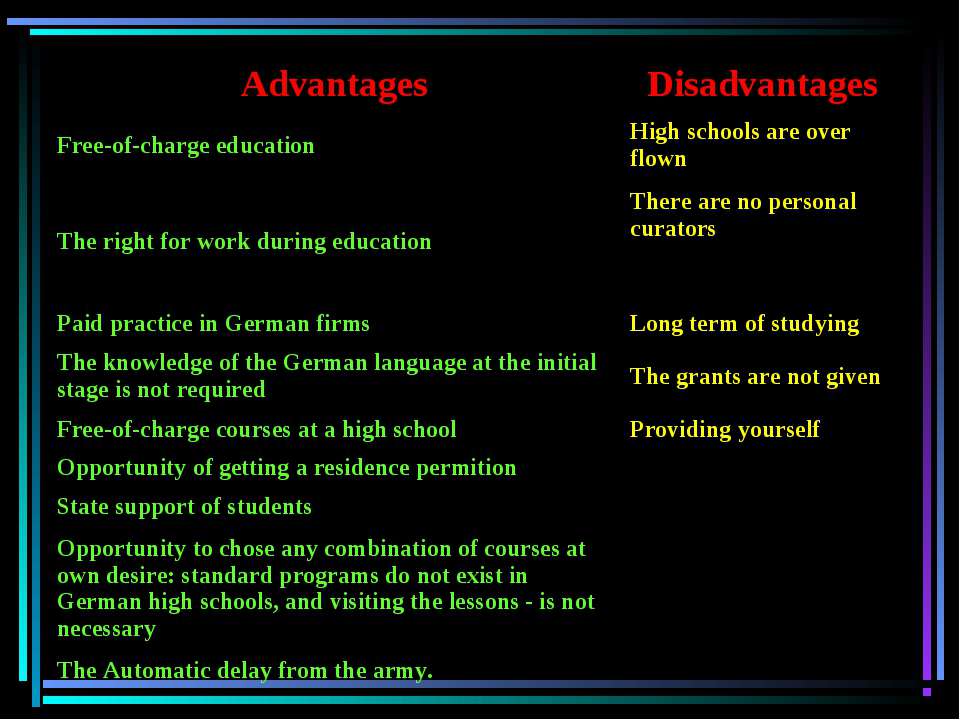 | Advantages | Disadvantages |
|---|---|
| Free-of-charge education | High schools are over flown |
| The right for work during education | There are no personal curators |
| Paid practice in German firms | Long term of studying |
| The knowledge of the German language at the initial stage is not required | The grants are not given |
| Free-of-charge courses at a high school | Providing yourself |
| Opportunity of getting a residence permition | |
| State support of students | |
| Opportunity to chose any combination of courses at own desire: standard programs do not exist in German high schools, and visiting the lessons - is not necessary | |
| The Automatic delay from the army. | |